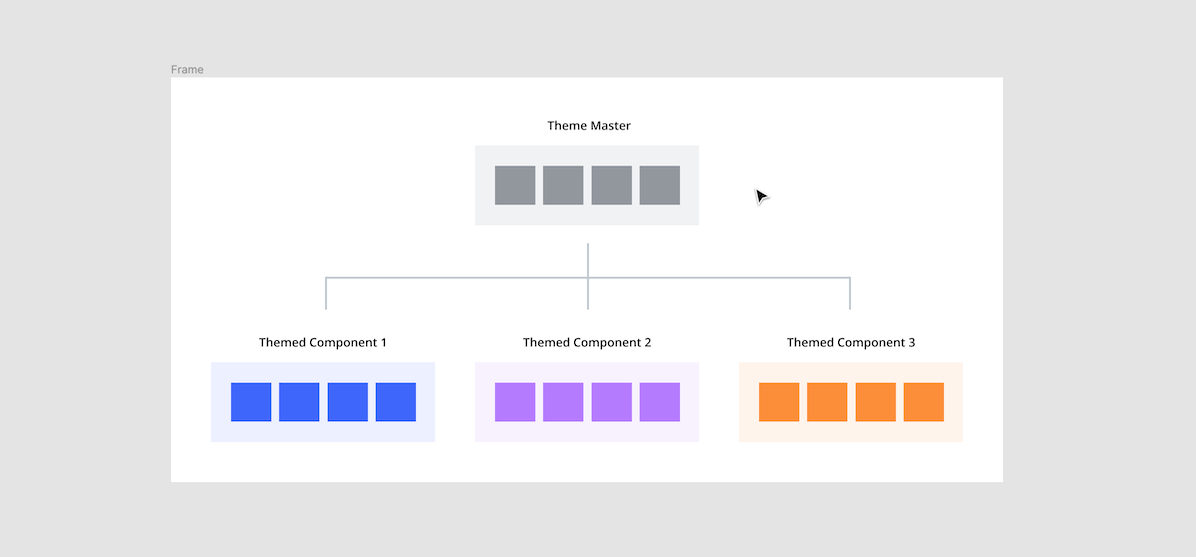 Frame

Theme Master

Themed Component 1

Themed Component 2

Themed Component 3